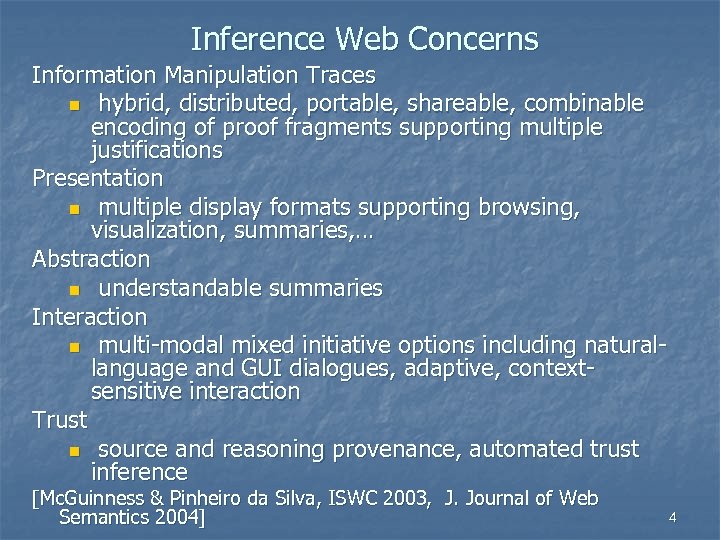 Inference Web Concerns

Information Manipulation Traces

- hybrid, distributed, portable, shareable, combinable encoding of proof fragments supporting multiple justifications

Presentation

- multiple display formats supporting browsing, visualization, summaries,…

Abstraction

- understandable summaries

Interaction

- multi-modal mixed initiative options including natural-language and GUI dialogues, adaptive, context-sensitive interaction

Trust

- source and reasoning provenance, automated trust inference

[McGuinness & Pinheiro da Silva, ISWC 2003, J. Journal of Web Semantics 2004]

4